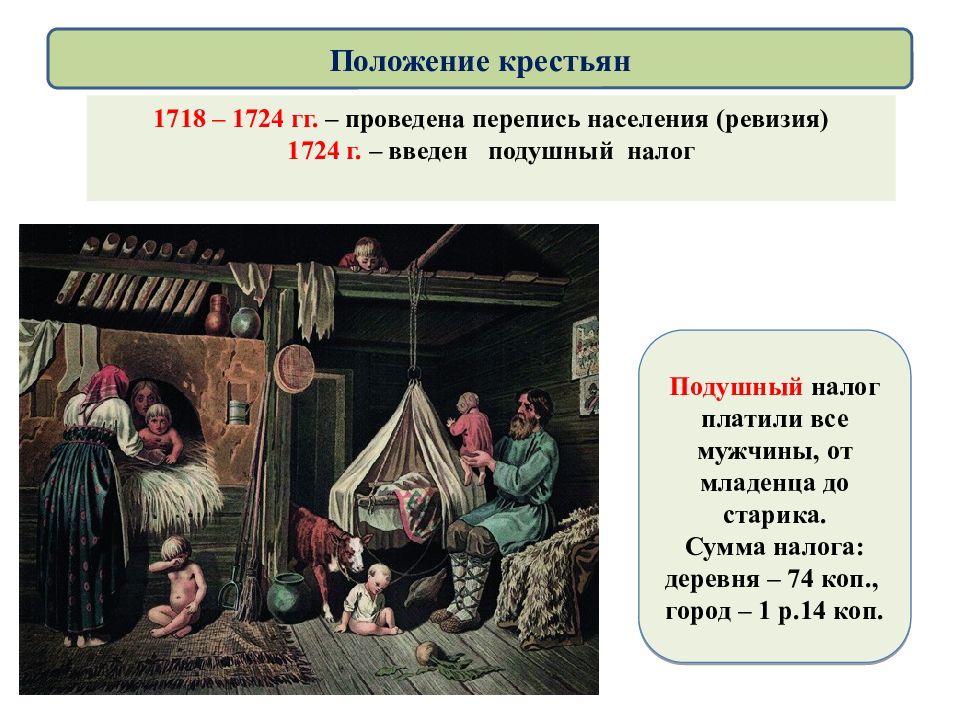 Положение крестьян

1718 – 1724 гг. – проведена перепись населения (ревизия)
1724 г. – введен подушный налог

Подушный налог платили все мужчины, от младенца до старика.
Сумма налога:
деревня – 74 коп.,
город – 1 р.14 коп.